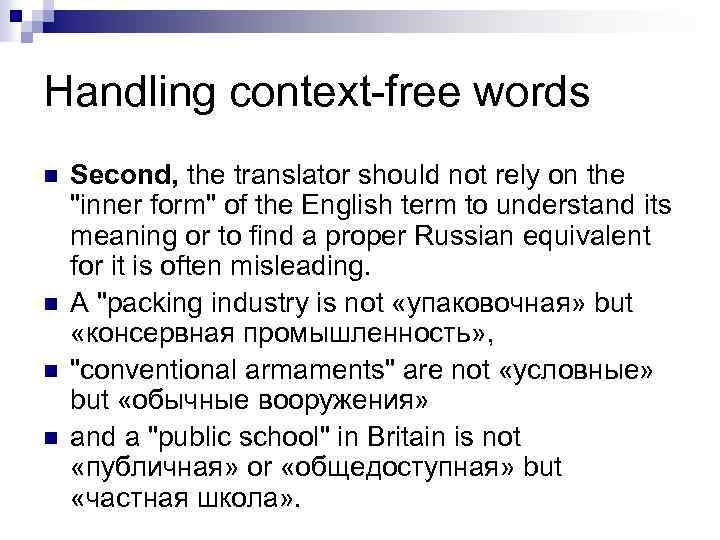 Handling context-free words

Second, the translator should not rely on the "inner form" of the English term to understand its meaning or to find a proper Russian equivalent for it is often misleading.

A "packing industry is not «упаковочная» but «консервная промышленность»,

"conventional armaments" are not «условные» but «обычные вооружения»

and a "public school" in Britain is not «публичная» or «общедоступная» but «частная школа».